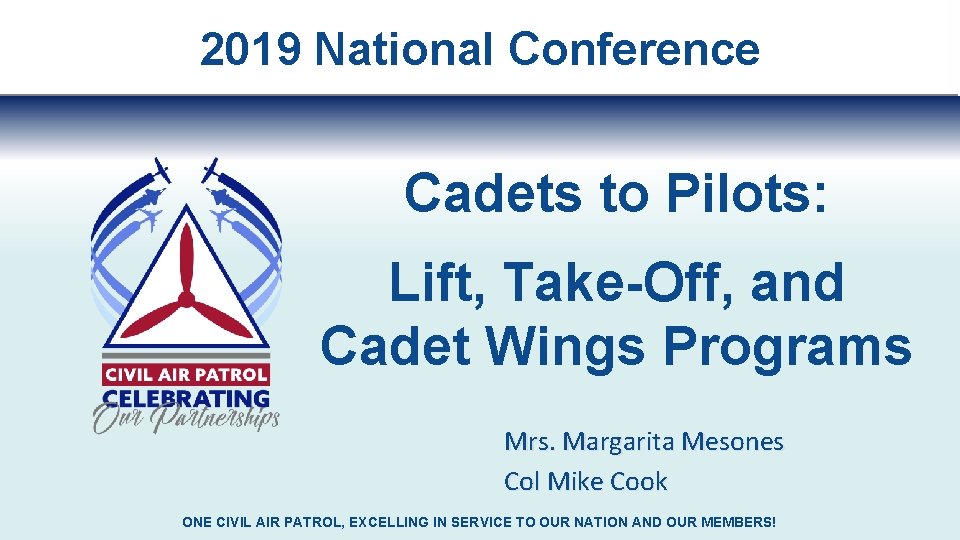 2019 National Conference

CIVIL AIR PATROL
CELEBRATING
Our Partnerships

Cadets to Pilots:

Lift, Take-Off, and Cadet Wings Programs

Mrs. Margarita Mesones
Col Mike Cook

ONE CIVIL AIR PATROL, EXCELLING IN SERVICE TO OUR NATION AND OUR MEMBERS!